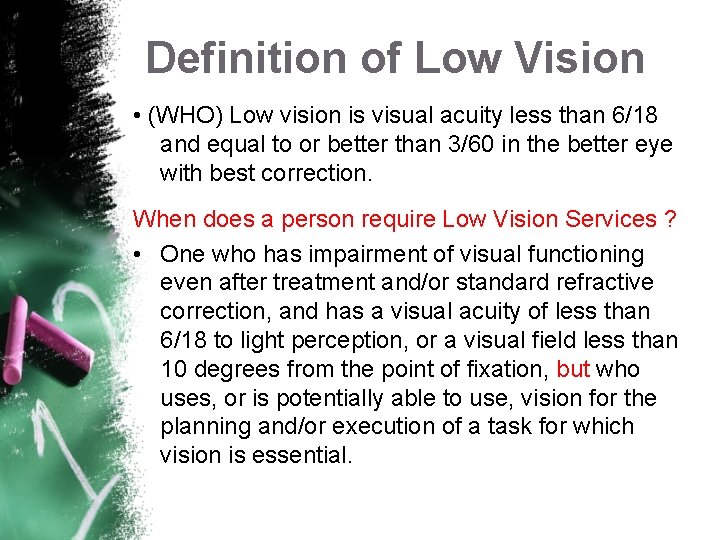 Definition of Low Vision

• (WHO) Low vision is visual acuity less than 6/18 and equal to or better than 3/60 in the better eye with best correction.

When does a person require Low Vision Services ?

• One who has impairment of visual functioning even after treatment and/or standard refractive correction, and has a visual acuity of less than 6/18 to light perception, or a visual field less than 10 degrees from the point of fixation, but who uses, or is potentially able to use, vision for the planning and/or execution of a task for which vision is essential.